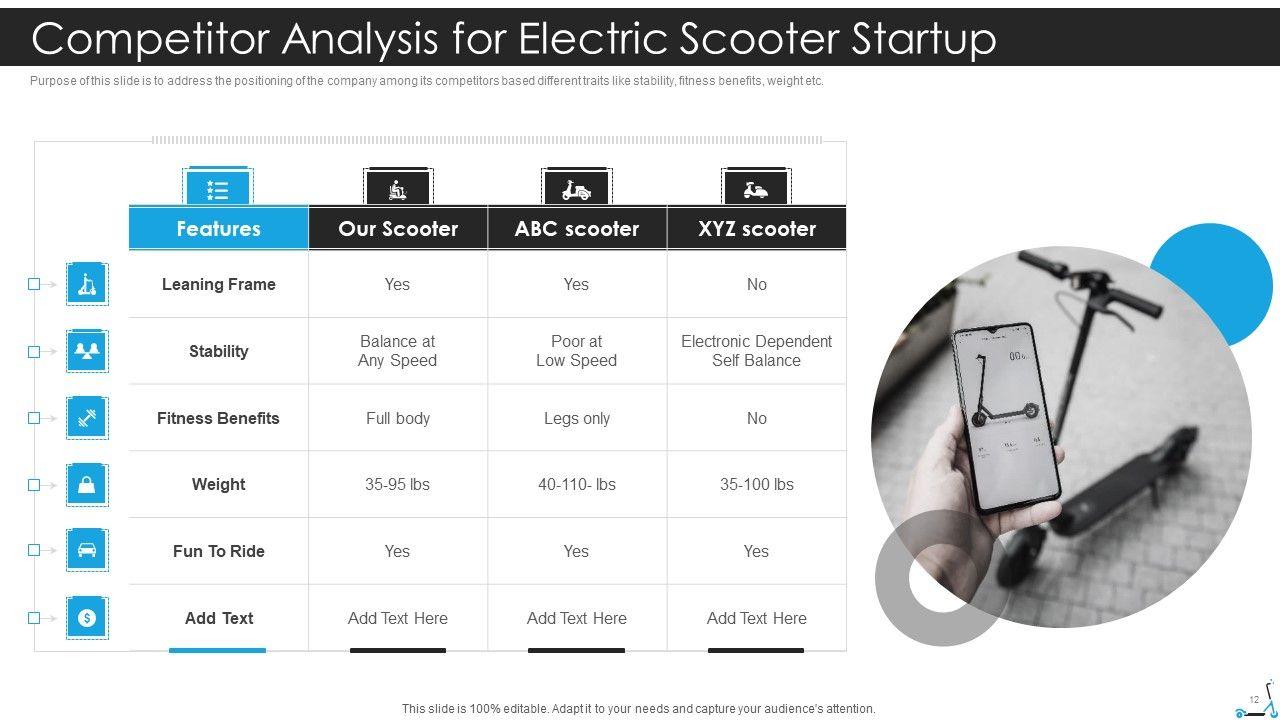 Competitor Analysis for Electric Scooter Startup

Purpose of this slide is to address the positioning of the company among its competitors based different traits like stability, fitness benefits, weight etc.

| Features | Our Scooter | ABC scooter | XYZ scooter |
|---|---|---|---|
| Leaning Frame | Yes | Yes | No |
| Stability | Balance at Any Speed | Poor at Low Speed | Electronic Dependent Self Balance |
| Fitness Benefits | Full body | Legs only | No |
| Weight | 35-95 lbs | 40-110- lbs | 35-100 lbs |
| Fun To Ride | Yes | Yes | Yes |
| Add Text | Add Text Here | Add Text Here | Add Text Here |

This slide is 100% editable. Adapt it to your needs and capture your audience's attention.

12